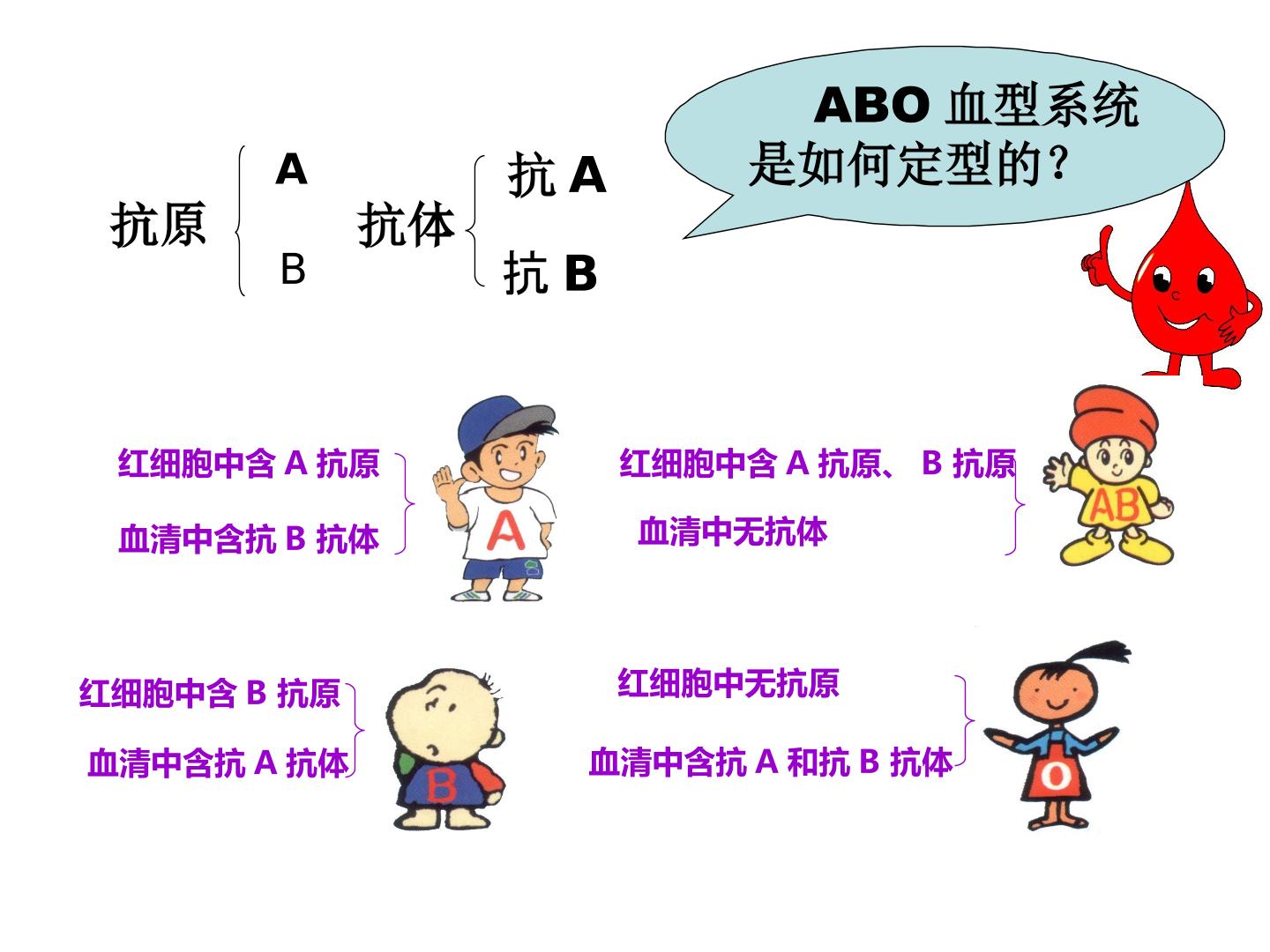 ABO 血型系统是如何定型的？

抗原 A B

抗体 抗 A 抗 B

红细胞中含 A 抗原
血清中含抗 B 抗体

A

红细胞中含 A 抗原、 B 抗原
血清中无抗体

AB

红细胞中含 B 抗原
血清中含抗 A 抗体

B

红细胞中无抗原
血清中含抗 A 和抗 B 抗体

O